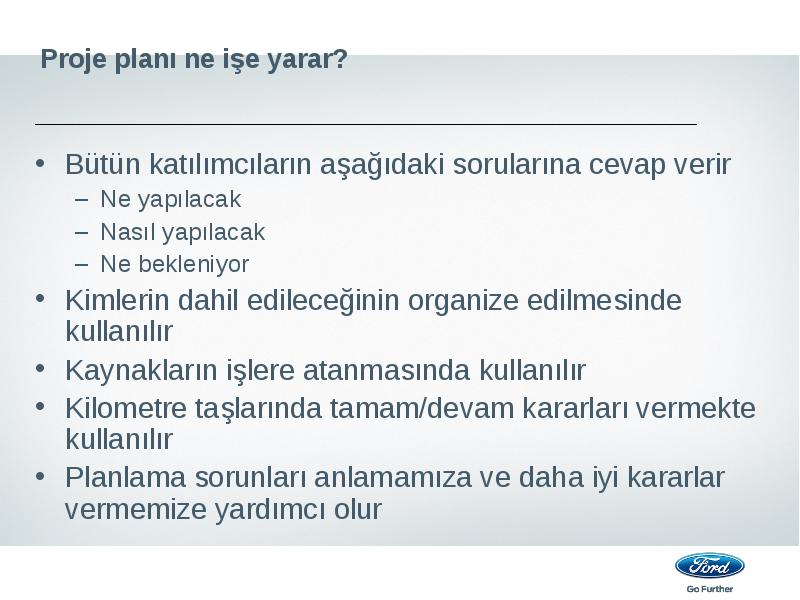 Proje planı ne işe yarar?

• Bütün katılımcıların aşağıdaki sorularına cevap verir
– Ne yapılacak
– Nasıl yapılacak
– Ne bekleniyor
• Kimlerin dahil edileceğinin organize edilmesinde kullanılır
• Kaynakların işlere atanmasında kullanılır
• Kilometre taşlarında tamam/devam kararları vermekte kullanılır
• Planlama sorunları anlamamıza ve daha iyi kararlar vermemize yardımcı olur

Ford
Go Further